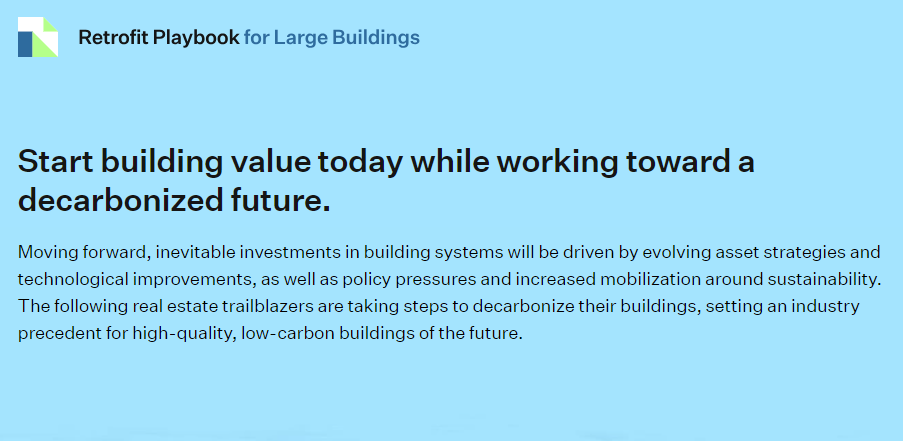 Retrofit Playbook for Large Buildings

Start building value today while working toward a decarbonized future.

Moving forward, inevitable investments in building systems will be driven by evolving asset strategies and technological improvements, as well as policy pressures and increased mobilization around sustainability. The following real estate trailblazers are taking steps to decarbonize their buildings, setting an industry precedent for high-quality, low-carbon buildings of the future.